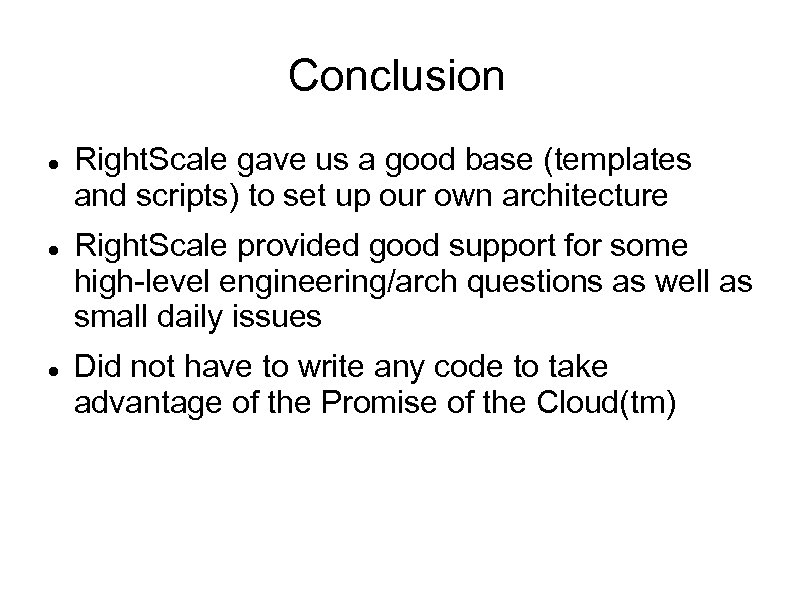 Conclusion

- RightScale gave us a good base (templates and scripts) to set up our own architecture
- RightScale provided good support for some high-level engineering/arch questions as well as small daily issues
- Did not have to write any code to take advantage of the Promise of the Cloud(tm)